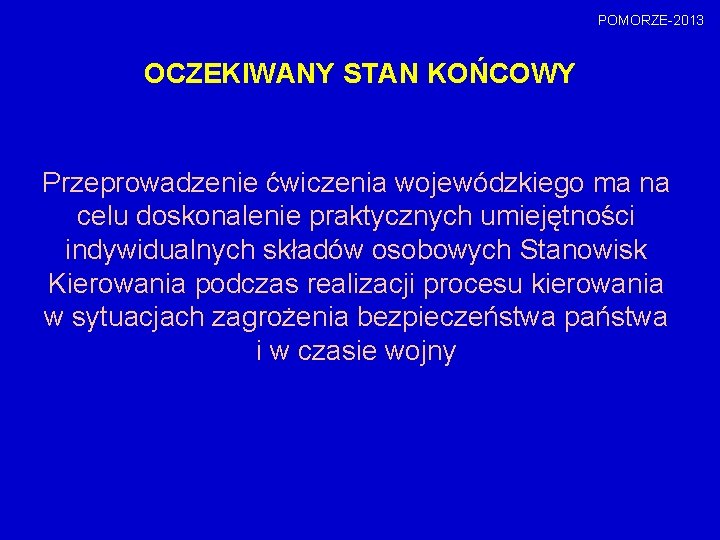 POMORZE-2013

OCZEKIWANY STAN KOŃCOWY

Przeprowadzenie ćwiczenia wojewódzkiego ma na celu doskonalenie praktycznych umiejętności indywidualnych składów osobowych Stanowisk Kierowania podczas realizacji procesu kierowania w sytuacjach zagrożenia bezpieczeństwa państwa i w czasie wojny